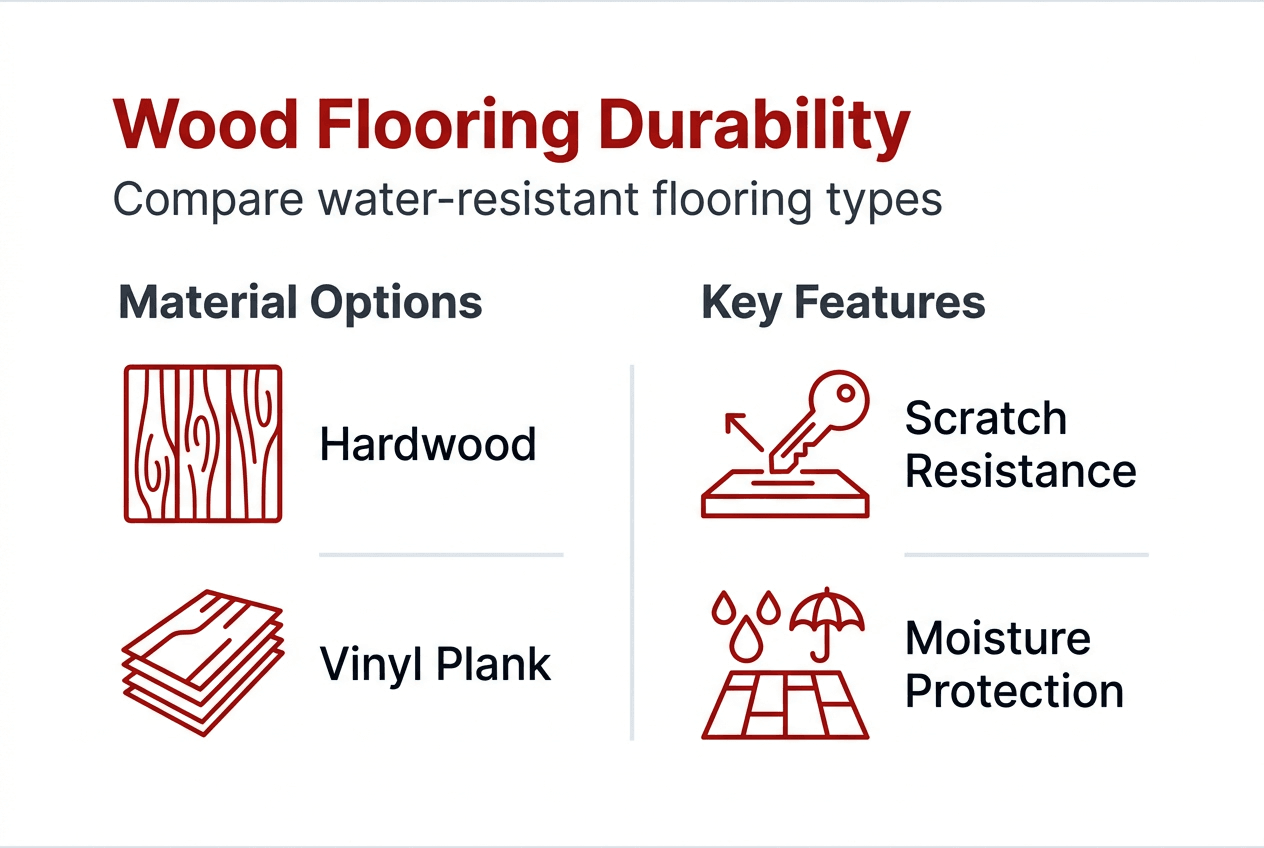 Wood Flooring Durability
Compare water-resistant flooring types

Material Options

Hardwood

Vinyl Plank

Key Features

Scratch Resistance

Moisture Protection